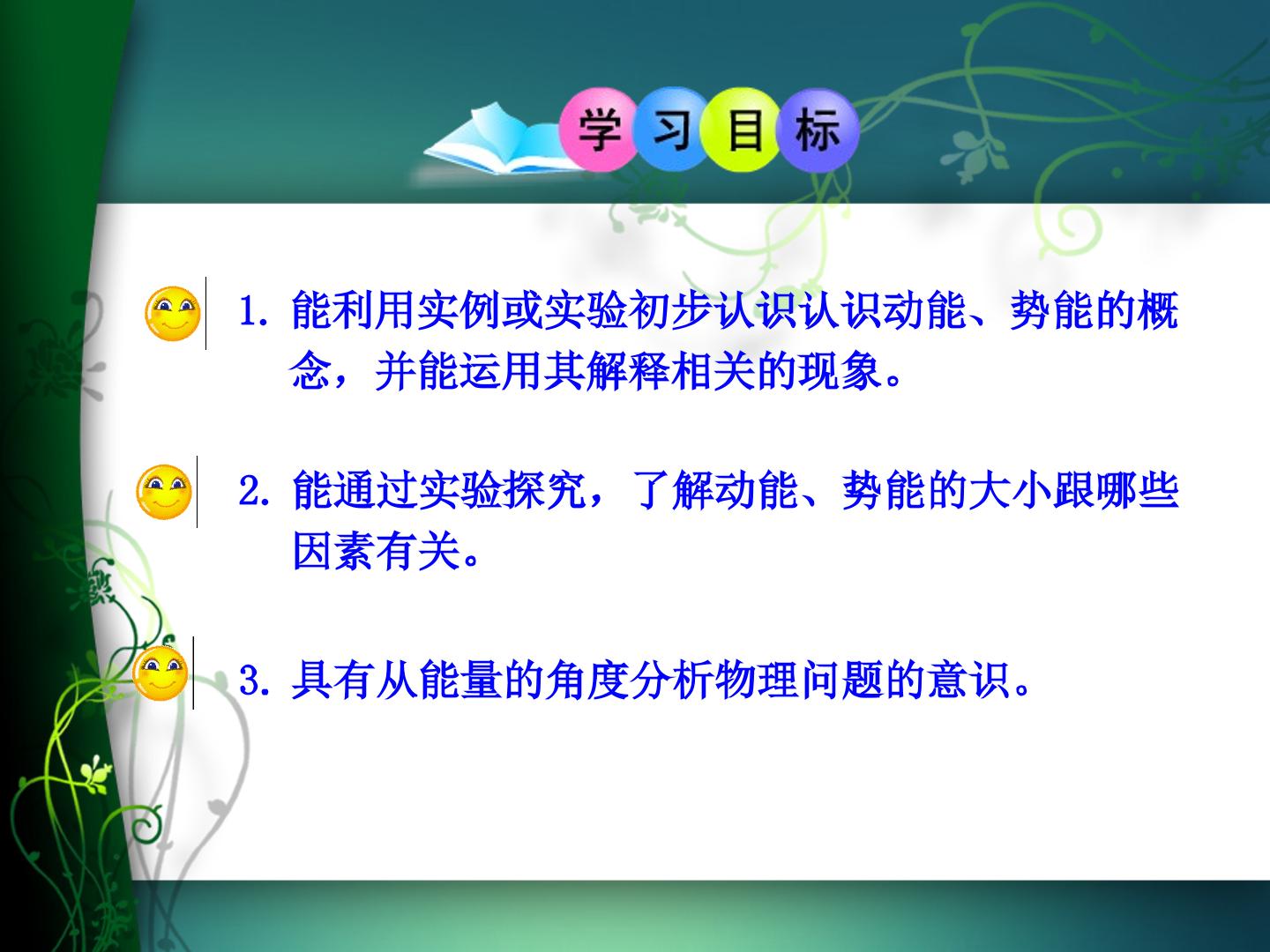 学习目标

1.能利用实例或实验初步认识认识动能、势能的概念，并能运用其解释相关的现象。

2.能通过实验探究，了解动能、势能的大小跟哪些因素有关。

3.具有从能量的角度分析物理问题的意识。